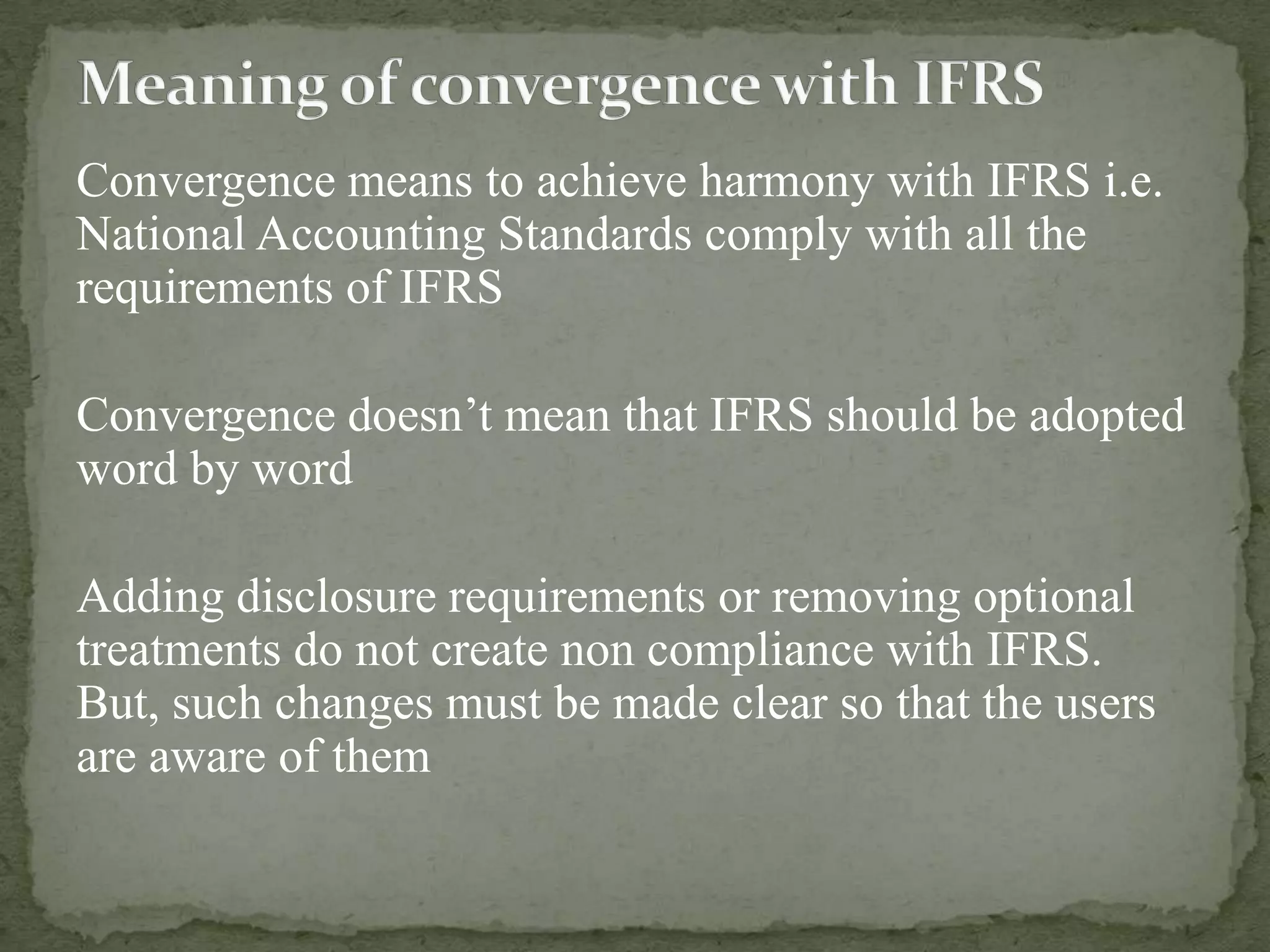 Meaning of convergence with IFRS

Convergence means to achieve harmony with IFRS i.e. National Accounting Standards comply with all the requirements of IFRS

Convergence doesn’t mean that IFRS should be adopted word by word

Adding disclosure requirements or removing optional treatments do not create non compliance with IFRS. But, such changes must be made clear so that the users are aware of them